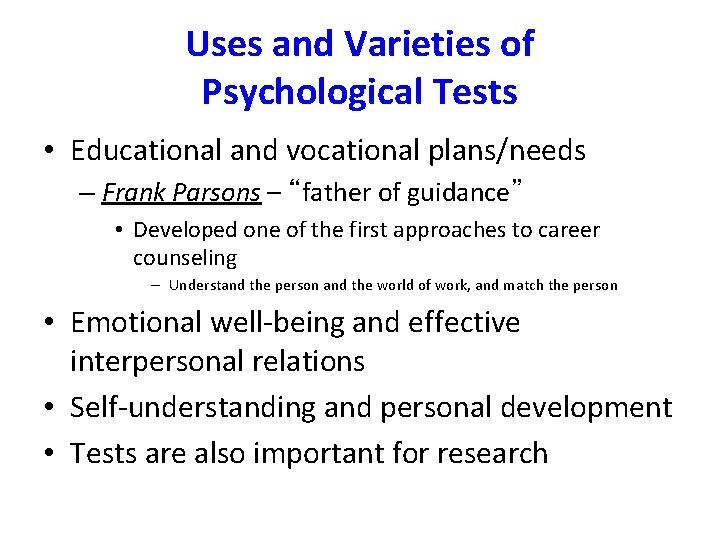 Uses and Varieties of Psychological Tests

• Educational and vocational plans/needs
– Frank Parsons – “father of guidance”
• Developed one of the first approaches to career counseling
– Understand the person and the world of work, and match the person

• Emotional well-being and effective interpersonal relations
• Self-understanding and personal development
• Tests are also important for research